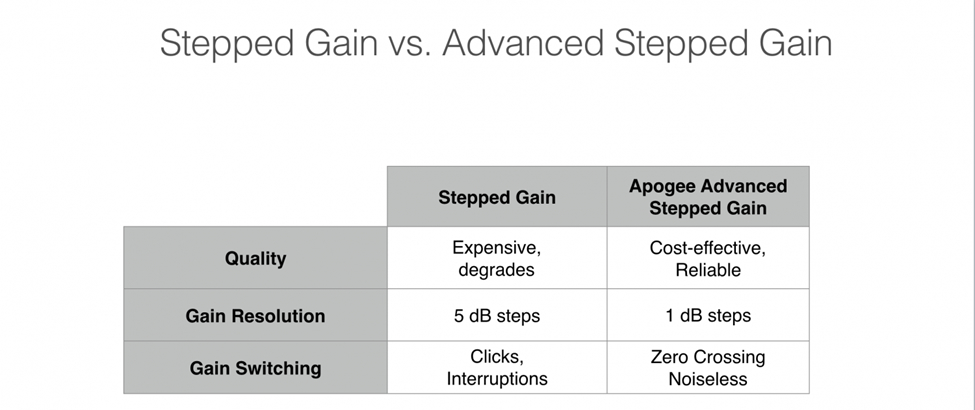 Stepped Gain vs. Advanced Stepped Gain

| | Stepped Gain | Apogee Advanced Stepped Gain |
|---|---|---|
| Quality | Expensive, degrades | Cost-effective, Reliable |
| Gain Resolution | 5 dB steps | 1 dB steps |
| Gain Switching | Clicks, Interruptions | Zero Crossing Noiseless |